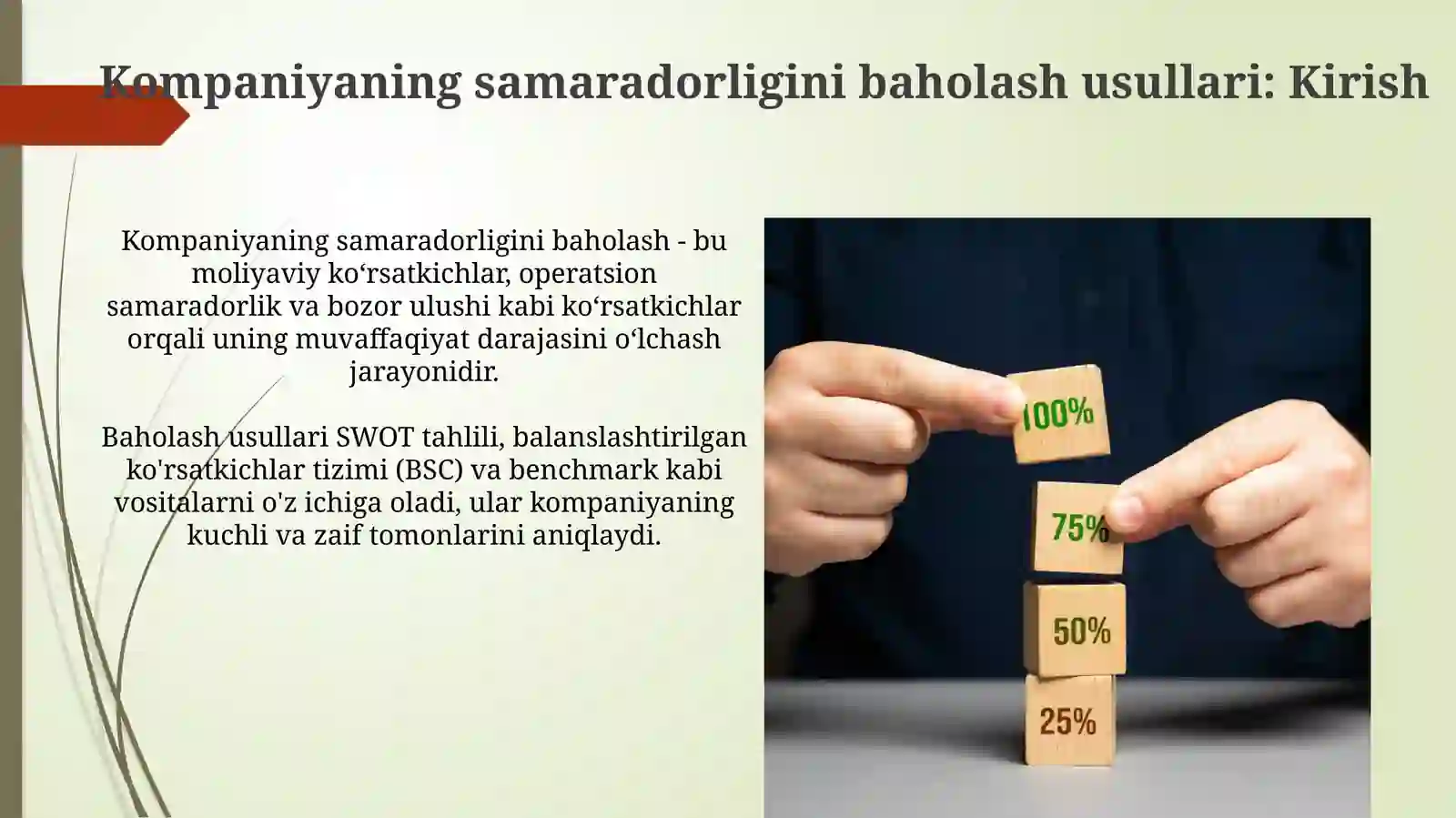 Kompaniyaning samaradorligini baholash usullari: Kirish

Kompaniyaning samaradorligini baholash - bu moliyaviy koʻrsatkichlar, operatsion samaradorlik va bozor ulushi kabi koʻrsatkichlar orqali uning muvaffaqiyat darajasini oʻlchash jarayonidir.

Baholash usullari SWOT tahlili, balanslashtirilgan ko'rsatkichlar tizimi (BSC) va benchmark kabi vositalarni o'z ichiga oladi, ular kompaniyaning kuchli va zaif tomonlarini aniqlaydi.

100%

75%

50%

25%